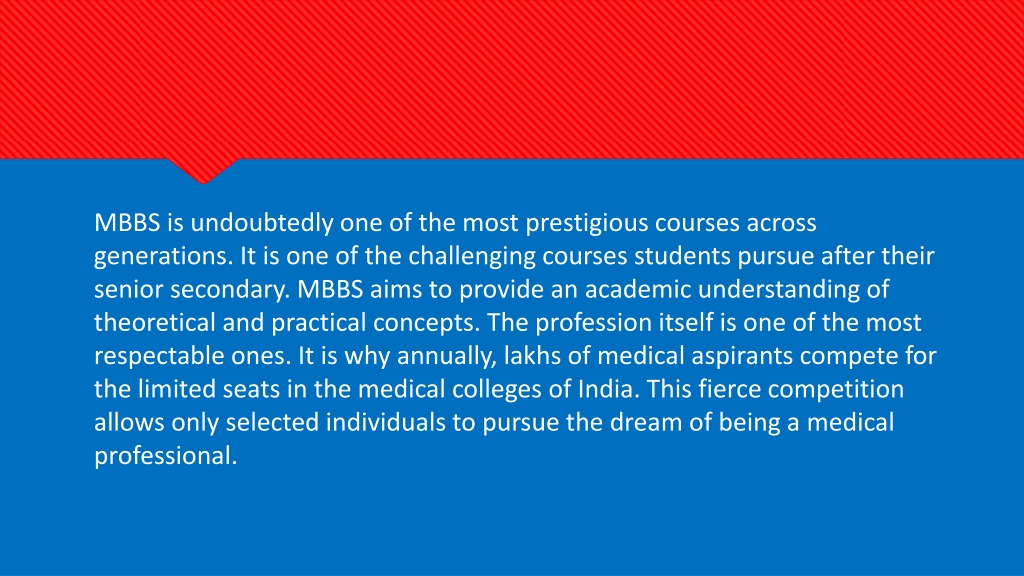 MBBS is undoubtedly one of the most prestigious courses across generations. It is one of the challenging courses students pursue after their senior secondary. MBBS aims to provide an academic understanding of theoretical and practical concepts. The profession itself is one of the most respectable ones. It is why annually, lakhs of medical aspirants compete for the limited seats in the medical colleges of India. This fierce competition allows only selected individuals to pursue the dream of being a medical professional.